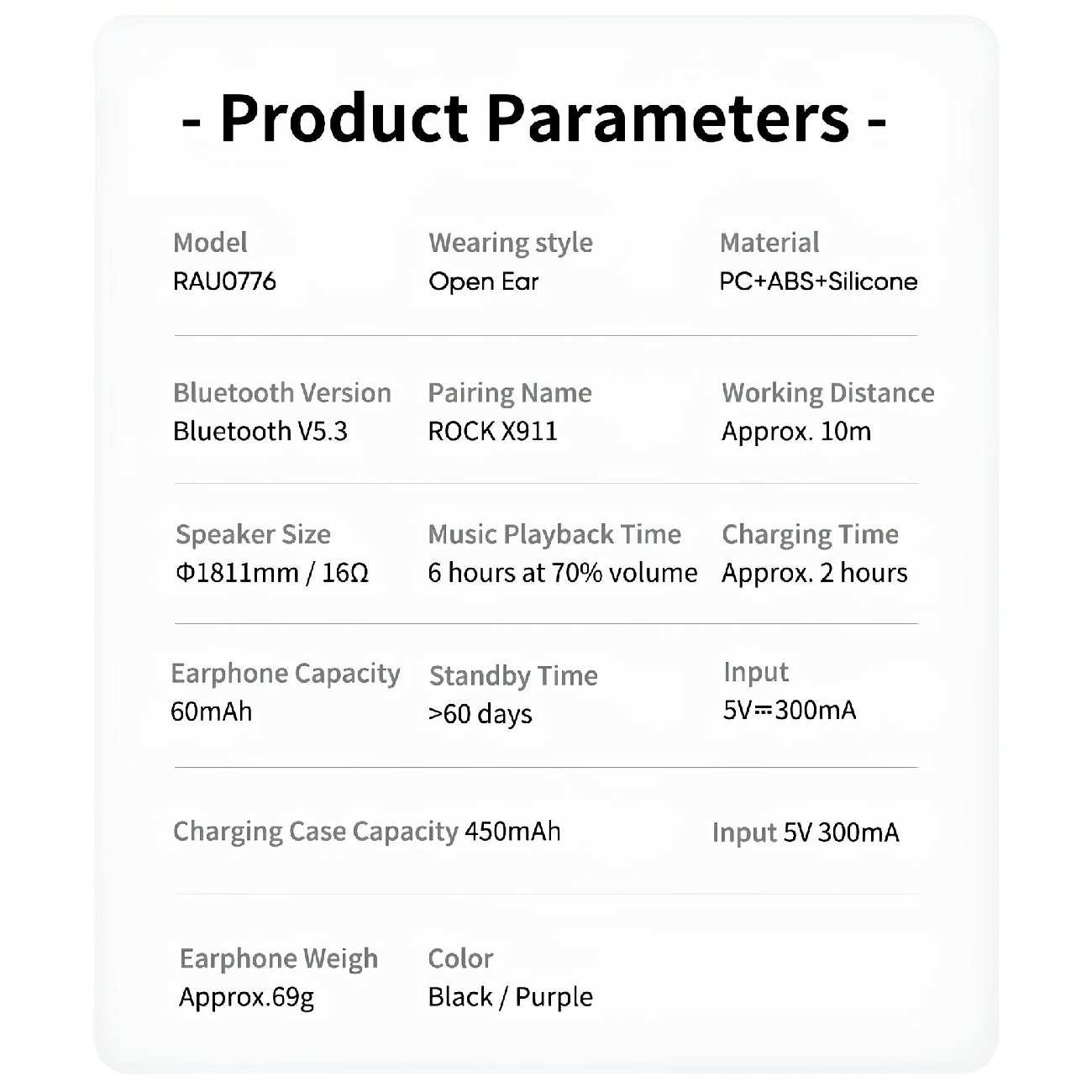 - Product Parameters -

Model
RAU0776

Wearing style
Open Ear

Material
PC+ABS+Silicone

Bluetooth Version
Bluetooth V5.3

Pairing Name
ROCK X911

Working Distance
Approx. 10m

Speaker Size
Φ1811mm / 16Ω

Music Playback Time
6 hours at 70% volume

Charging Time
Approx. 2 hours

Earphone Capacity
60mAh

Standby Time
>60 days

Input
5V⎓300mA

Charging Case Capacity 450mAh

Input 5V 300mA

Earphone Weigh
Approx.69g

Color
Black / Purple